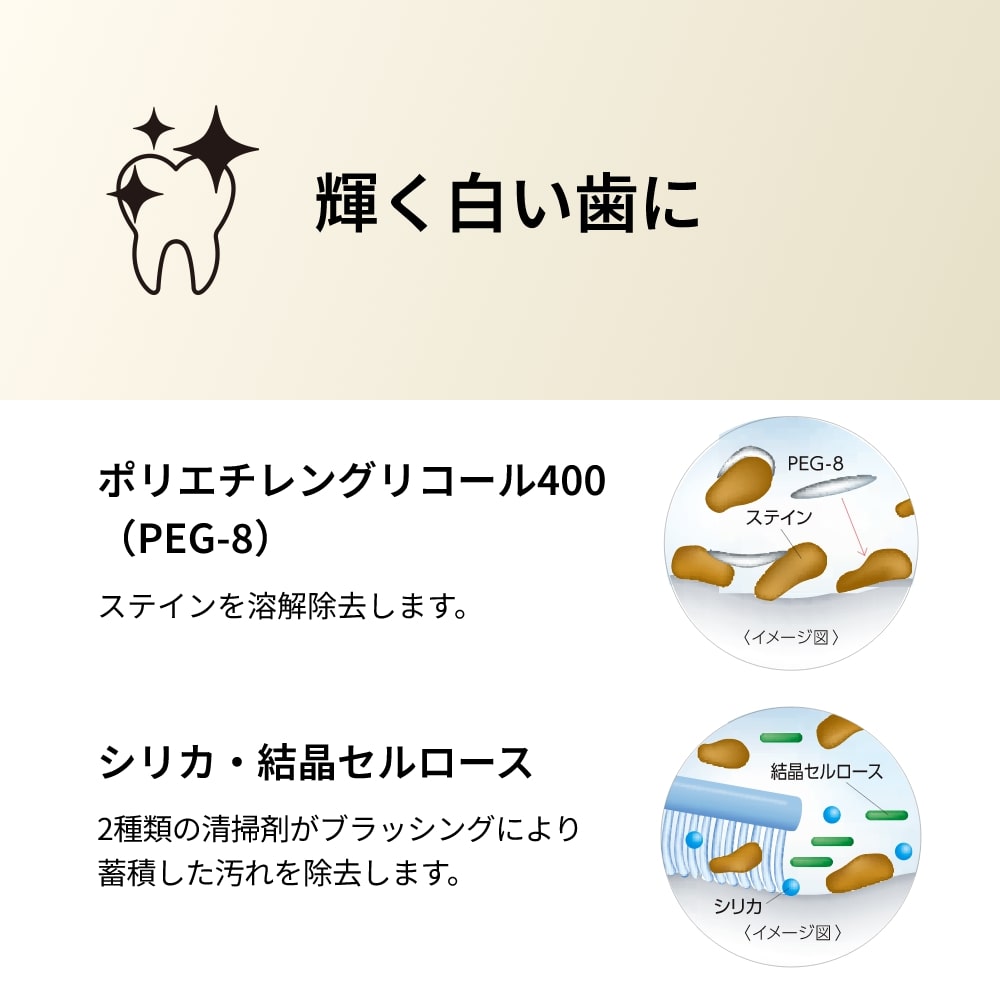 輝く白い歯に

ポリエチレングリコール400（PEG-8）

ステインを溶解除去します。

PEG-8
ステイン
〈イメージ図〉

シリカ・結晶セルロース

2種類の清掃剤がブラッシングにより蓄積した汚れを除去します。

結晶セルロース
シリカ
〈イメージ図〉